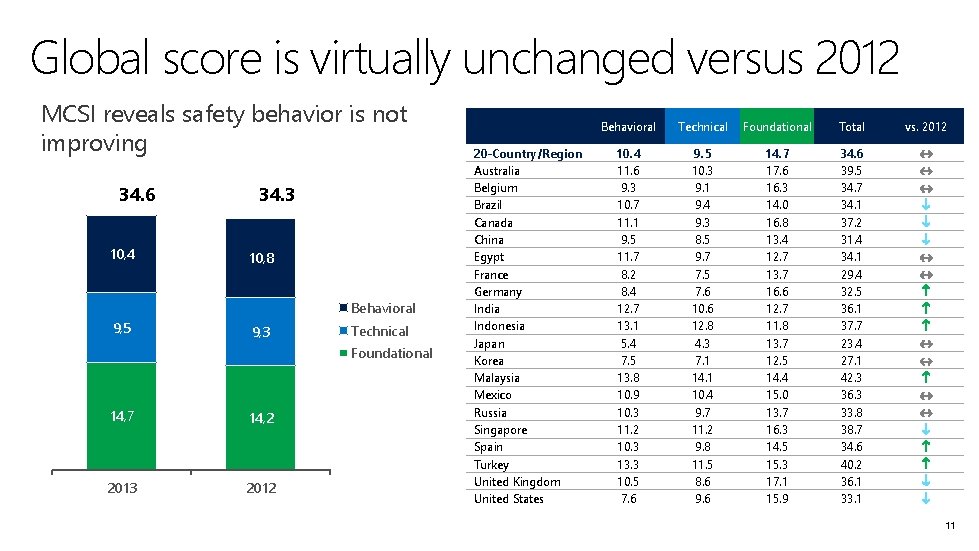 Global score is virtually unchanged versus 2012

MCSI reveals safety behavior is not improving

34.6 34.3

10.4 10.8

9.5 9.3

14.7 14.2

2013 2012

Behavioral
Technical
Foundational

| | Behavioral | Technical | Foundational | Total | vs. 2012 |
|---|---|---|---|---|---|
| 20-Country/Region | 10.4 | 9.5 | 14.7 | 34.6 | ↔ |
| Australia | 11.6 | 10.3 | 17.6 | 39.5 | ↔ |
| Belgium | 9.3 | 9.1 | 16.3 | 34.7 | ↔ |
| Brazil | 10.7 | 9.4 | 14.0 | 34.1 | ↓ |
| Canada | 11.1 | 9.3 | 16.8 | 37.2 | ↓ |
| China | 9.5 | 8.5 | 13.4 | 31.4 | ↓ |
| Egypt | 11.7 | 9.7 | 12.7 | 34.1 | ↔ |
| France | 8.2 | 7.5 | 13.7 | 29.4 | ↔ |
| Germany | 8.4 | 7.6 | 16.6 | 32.5 | ↑ |
| India | 12.7 | 10.6 | 12.7 | 36.1 | ↑ |
| Indonesia | 13.1 | 12.8 | 11.8 | 37.7 | ↑ |
| Japan | 5.4 | 4.3 | 13.7 | 23.4 | ↔ |
| Korea | 7.5 | 7.1 | 12.5 | 27.1 | ↔ |
| Malaysia | 13.8 | 14.1 | 14.4 | 42.3 | ↑ |
| Mexico | 10.9 | 10.4 | 15.0 | 36.3 | ↔ |
| Russia | 10.3 | 9.7 | 13.7 | 33.8 | ↔ |
| Singapore | 11.2 | 11.2 | 16.3 | 38.7 | ↓ |
| Spain | 10.3 | 9.8 | 14.5 | 34.6 | ↑ |
| Turkey | 13.3 | 11.5 | 15.3 | 40.2 | ↑ |
| United Kingdom | 10.5 | 8.6 | 17.1 | 36.1 | ↓ |
| United States | 7.6 | 9.6 | 15.9 | 33.1 | ↓ |

11